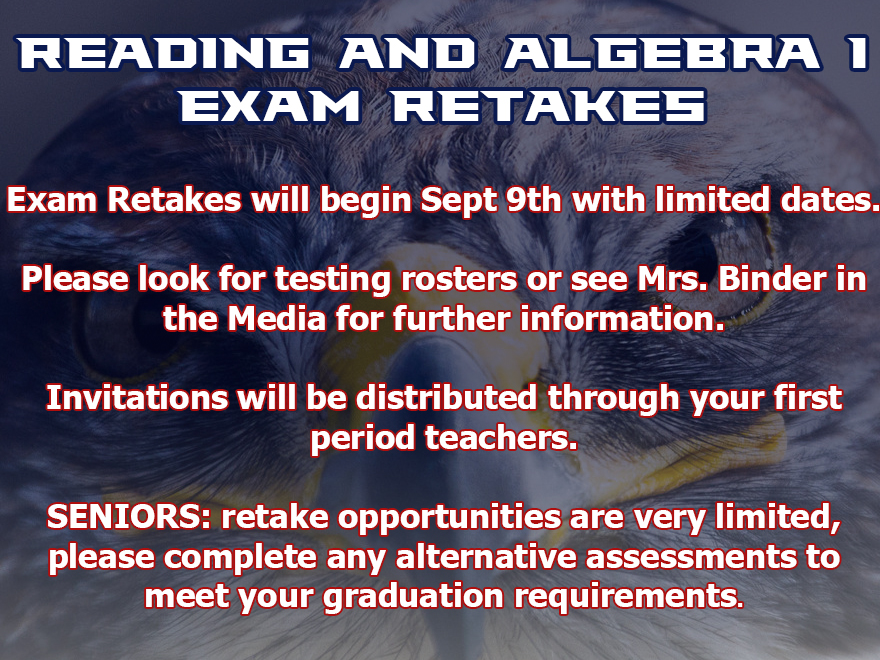 READING AND ALGEBRA 1 EXAM RETAKES

Exam Retakes will begin Sept 9th with limited dates.

Please look for testing rosters or see Mrs. Binder in the Media for further information.

Invitations will be distributed through your first period teachers.

SENIORS: retake opportunities are very limited, please complete any alternative assessments to meet your graduation requirements.